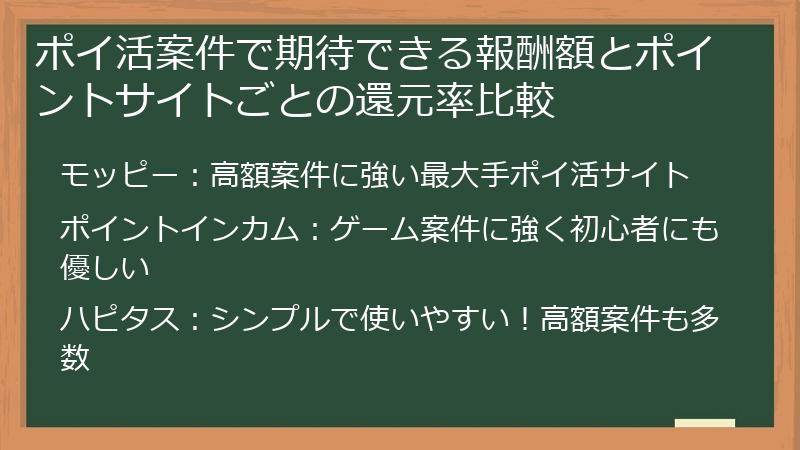 ポイ活案件で期待できる報酬額とポイントサイトごとの還元率比較

モッピー：高額案件に強い最大手ポイ活サイト

ポイントインカム：ゲーム案件に強く初心者にも優しい

ハピタス：シンプルで使いやすい！高額案件も多数